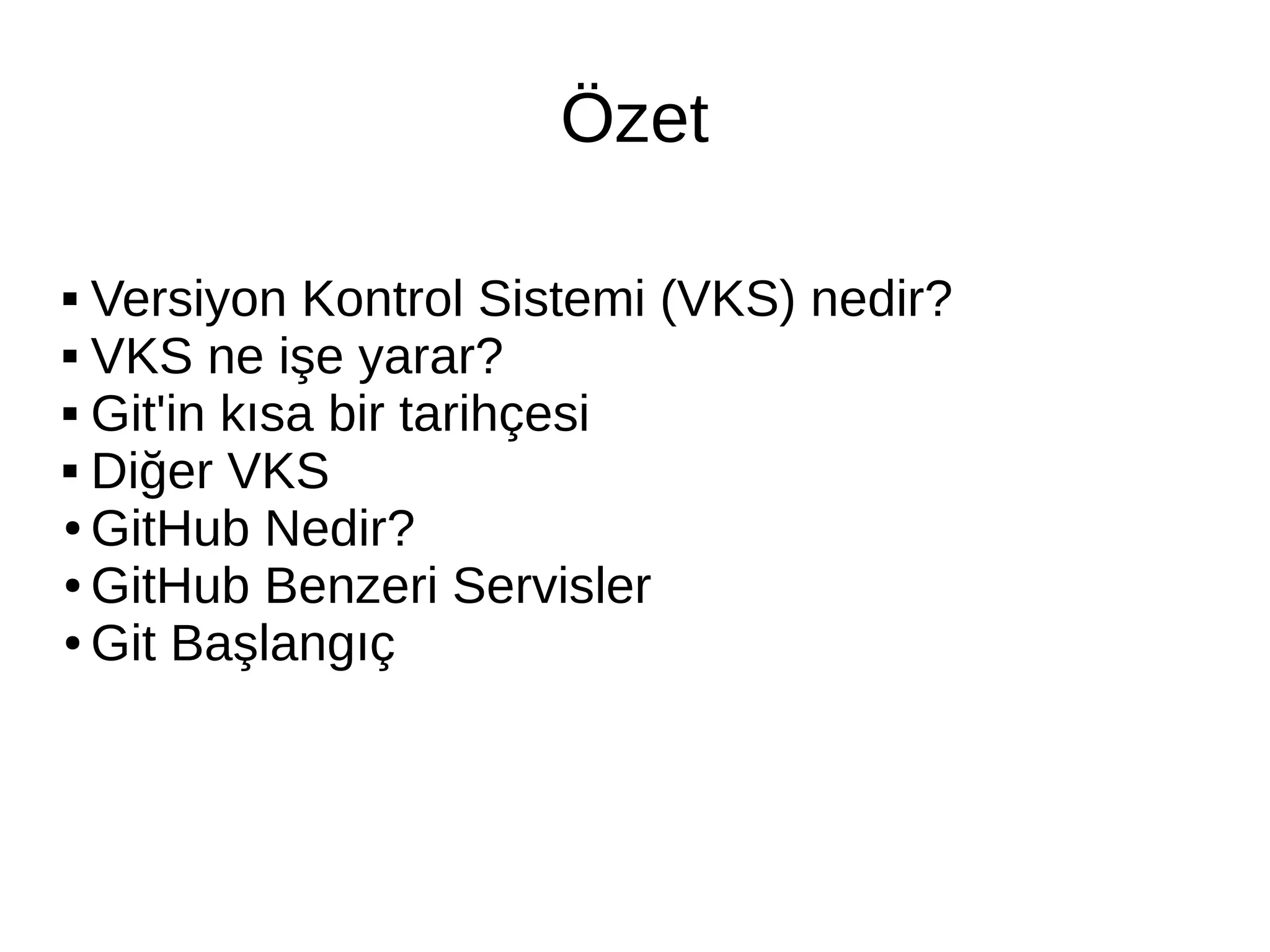 Özet

▪ Versiyon Kontrol Sistemi (VKS) nedir?
▪ VKS ne işe yarar?
▪ Git'in kısa bir tarihçesi
▪ Diğer VKS
• GitHub Nedir?
• GitHub Benzeri Servisler
• Git Başlangıç